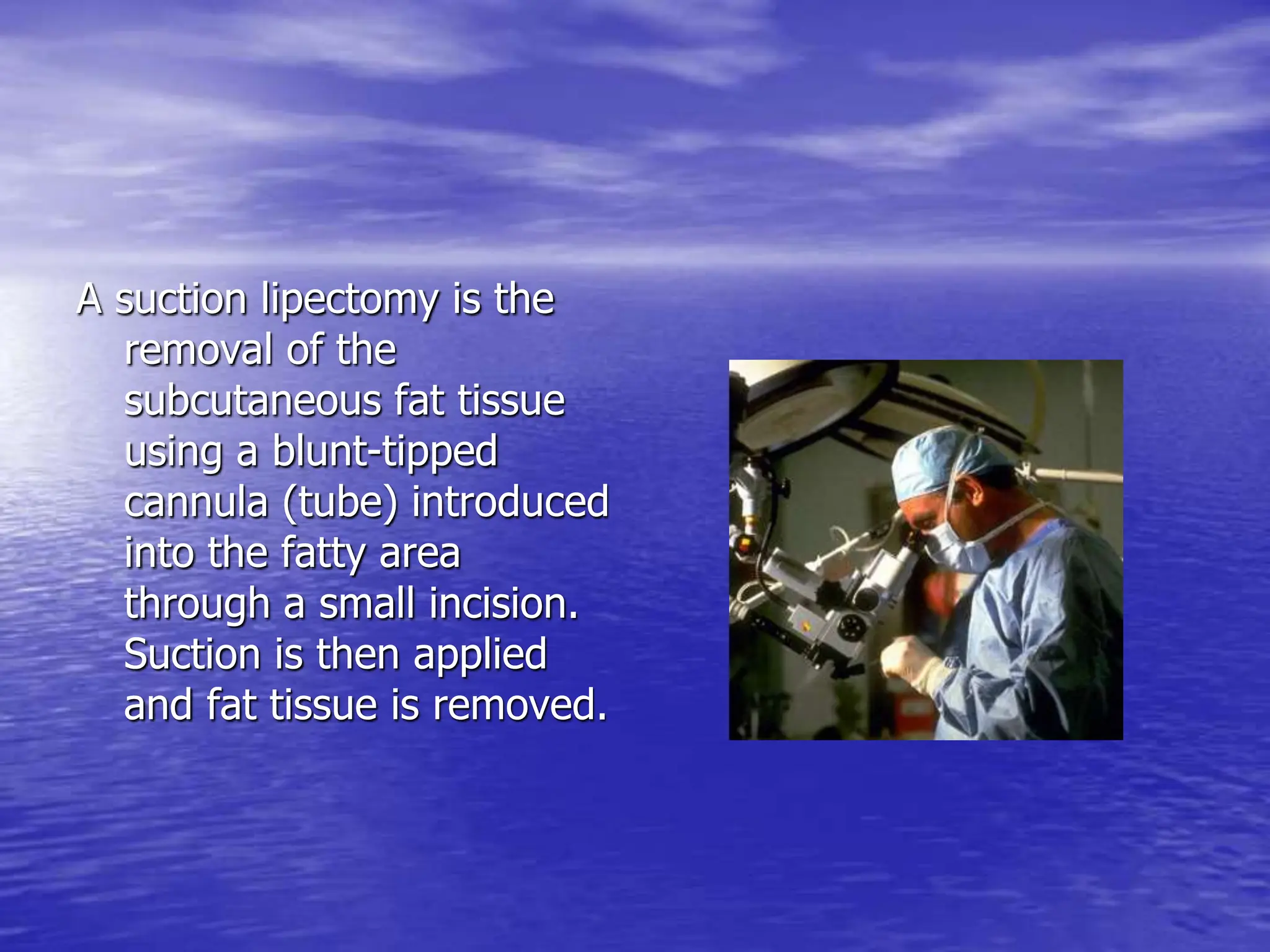 A suction lipectomy is the removal of the subcutaneous fat tissue using a blunt-tipped cannula (tube) introduced into the fatty area through a small incision. Suction is then applied and fat tissue is removed.